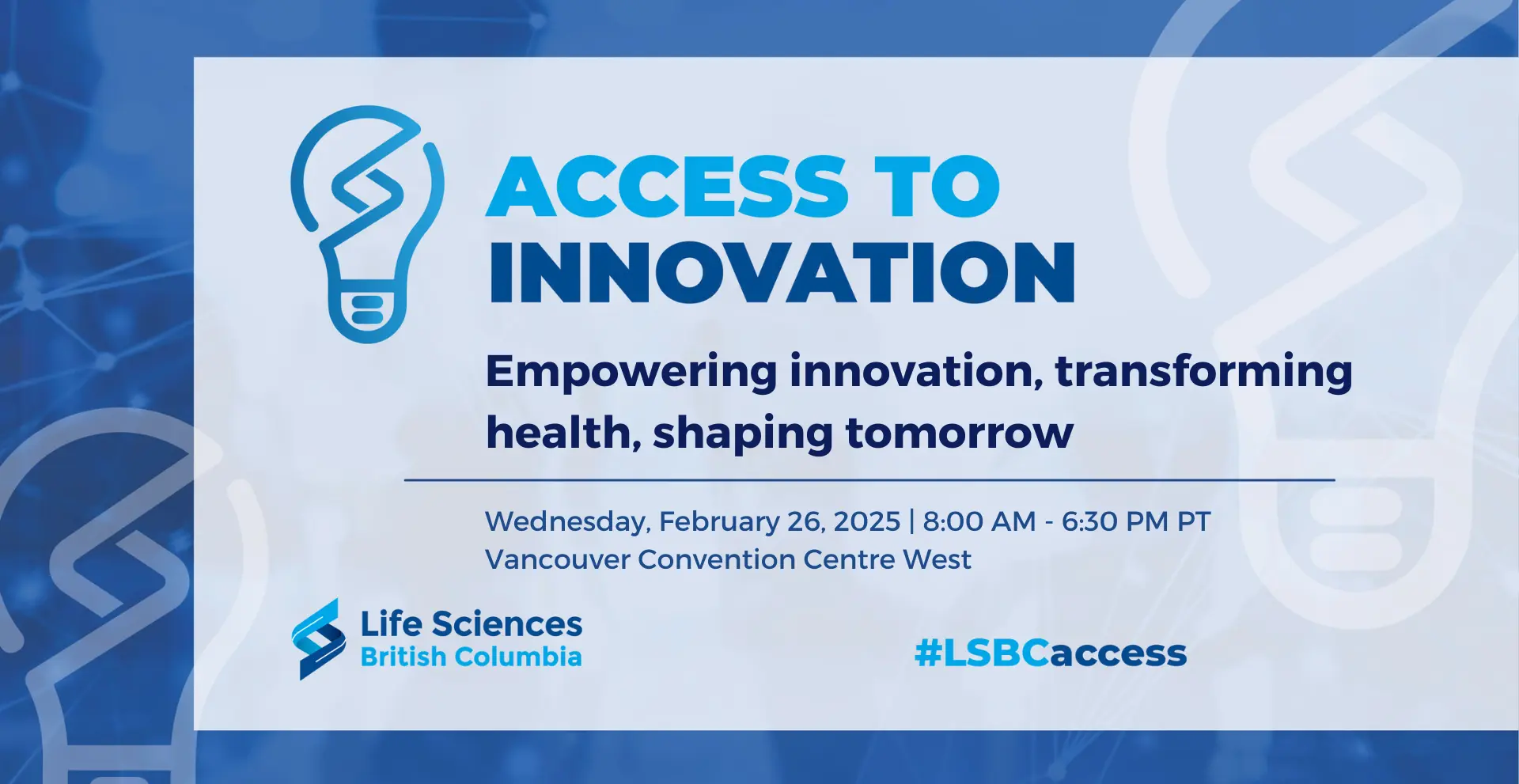 ACCESS TO INNOVATION

Empowering innovation, transforming health, shaping tomorrow

Wednesday, February 26, 2025 | 8:00 AM - 6:30 PM PT
Vancouver Convention Centre West

Life Sciences
British Columbia

#LSBCaccess